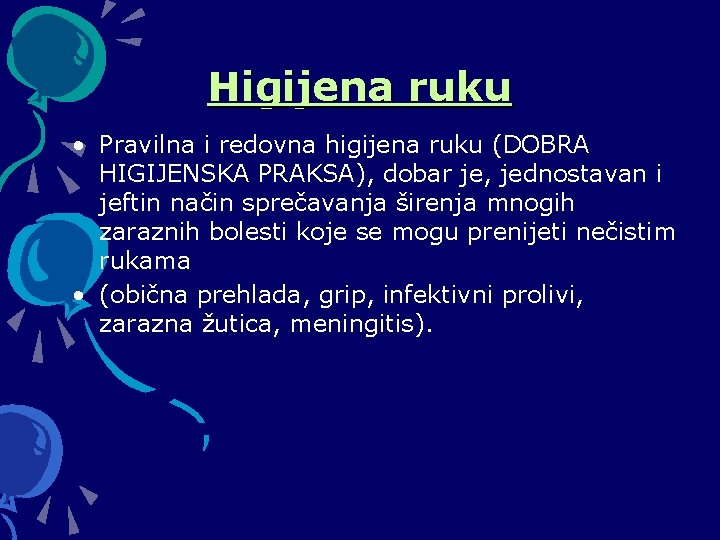 Higijena ruku

• Pravilna i redovna higijena ruku (DOBRA HIGIJENSKA PRAKSA), dobar je, jednostavan i jeftin način sprečavanja širenja mnogih zaraznih bolesti koje se mogu prenijeti nečistim rukama
• (obična prehlada, grip, infektivni prolivi, zarazna žutica, meningitis).